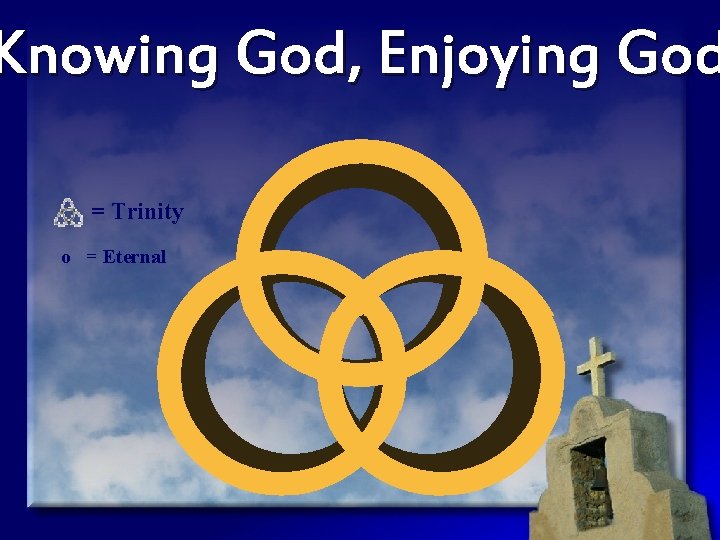 Knowing God, Enjoying God

= Trinity

o = Eternal